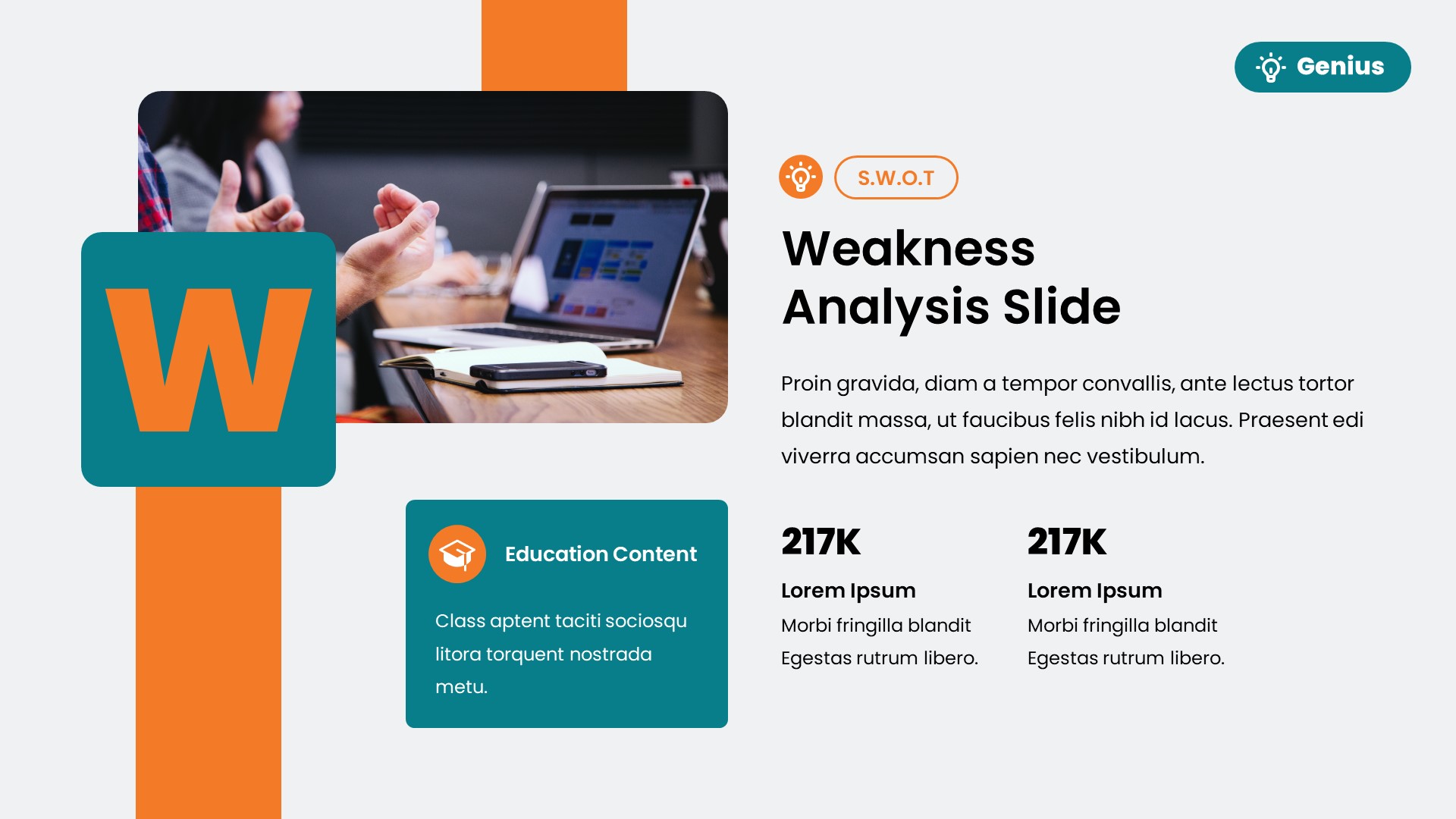 Genius

W

S.W.O.T

Weakness Analysis Slide

Proin gravida, diam a tempor convallis, ante lectus tortor blandit massa, ut faucibus felis nibh id lacus. Praesent edi viverra accumsan sapien nec vestibulum.

Education Content

Class aptent taciti sociosqu litora torquent nostrada metu.

217K

Lorem Ipsum

Morbi fringilla blandit Egestas rutrum libero.

217K

Lorem Ipsum

Morbi fringilla blandit Egestas rutrum libero.